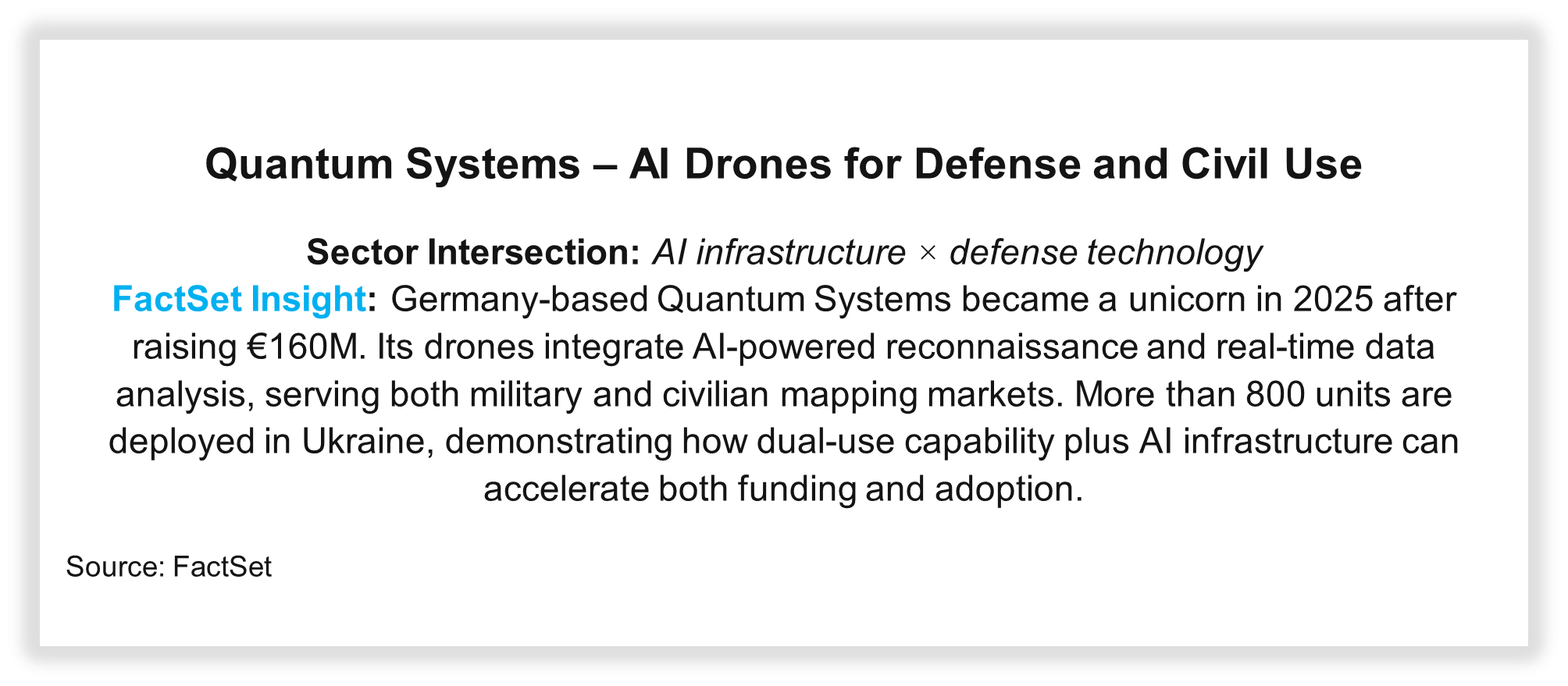 Quantum Systems – AI Drones for Defense and Civil Use

Sector Intersection: AI infrastructure × defense technology
FactSet Insight: Germany-based Quantum Systems became a unicorn in 2025 after raising €160M. Its drones integrate AI-powered reconnaissance and real-time data analysis, serving both military and civilian mapping markets. More than 800 units are deployed in Ukraine, demonstrating how dual-use capability plus AI infrastructure can accelerate both funding and adoption.

Source: FactSet